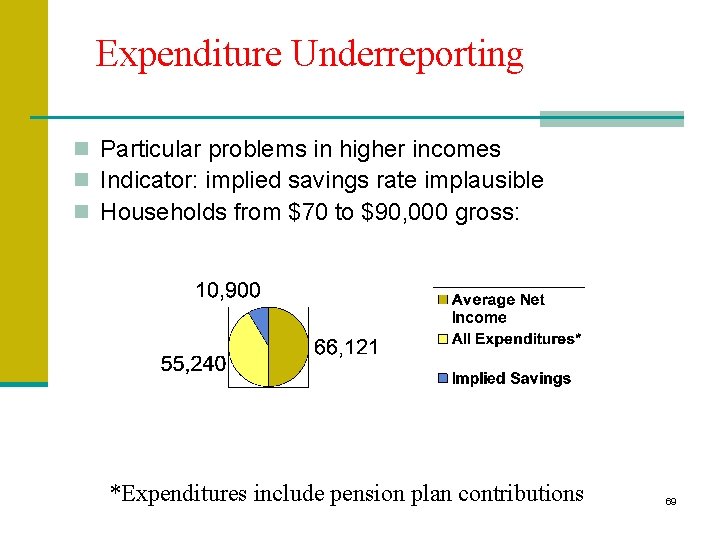 Expenditure Underreporting

Particular problems in higher incomes

Indicator: implied savings rate implausible

Households from \$70 to \$90,000 gross:

10,900

55,240

66,121

Average Net Income

All Expenditures*

Implied Savings

*Expenditures include pension plan contributions

69